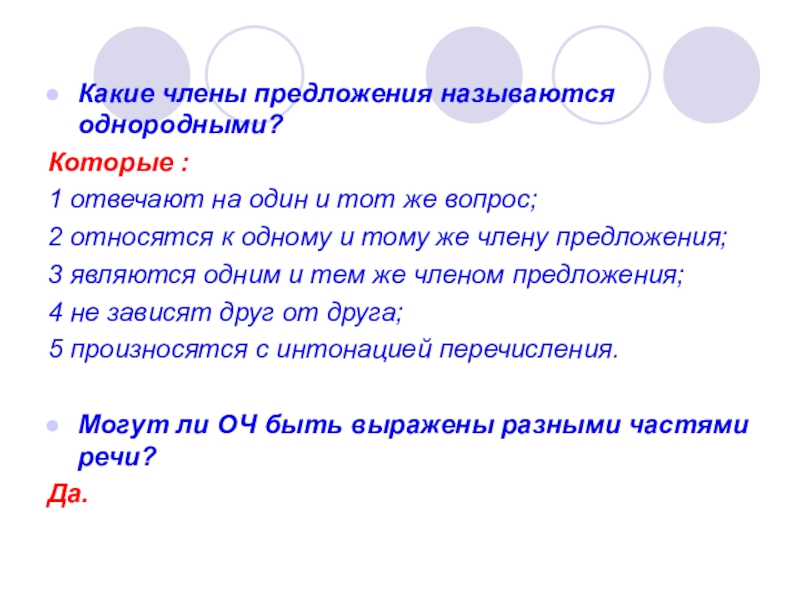 Какие члены предложения называются однородными?

Которые :

1 отвечают на один и тот же вопрос;

2 относятся к одному и тому же члену предложения;

3 являются одним и тем же членом предложения;

4 не зависят друг от друга;

5 произносятся с интонацией перечисления.

Могут ли ОЧ быть выражены разными частями речи?

Да.